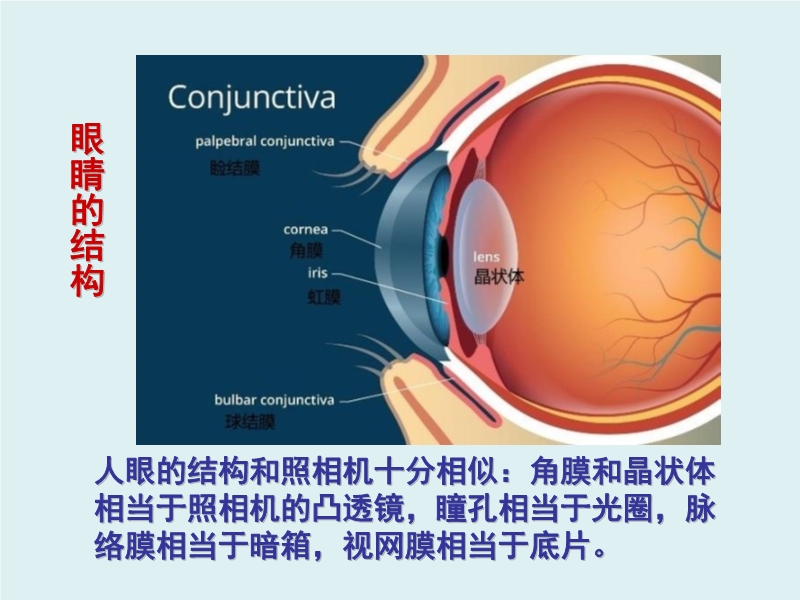 眼睛的结构

Conjunctiva

palpebral conjunctiva
睑结膜

cornea
角膜
iris
虹膜

lens
晶状体

bulbar conjunctiva
球结膜

人眼的结构和照相机十分相似：角膜和晶状体相当于照相机的凸透镜，瞳孔相当于光圈，脉络膜相当于暗箱，视网膜相当于底片。